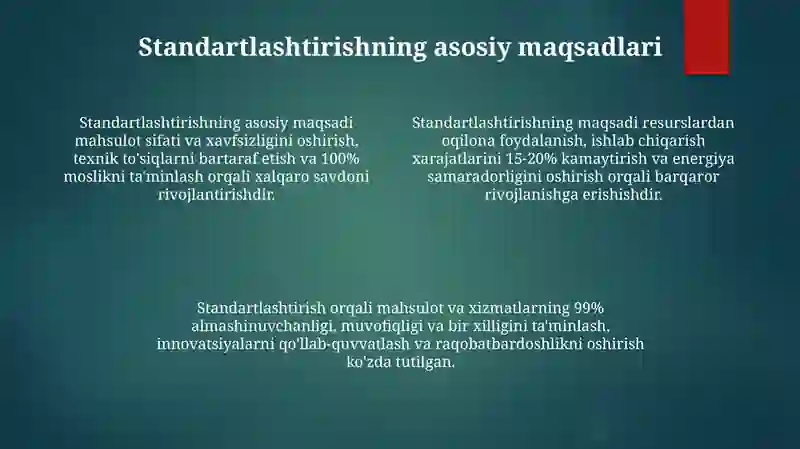 Standartlashtirishning asosiy maqsadlari

Standartlashtirishning asosiy maqsadi mahsulot sifati va xavfsizligini oshirish, texnik to'siqlarni bartaraf etish va 100% moslikni ta'minlash orqali xalqaro savdoni rivojlantirishdir.

Standartlashtirishning maqsadi resurslardan oqilona foydalanish, ishlab chiqarish xarajatlarini 15-20% kamaytirish va energiya samaradorligini oshirish orqali barqaror rivojlanishga erishishdir.

Standartlashtirish orqali mahsulot va xizmatlarning 99% almashinuvchanligi, muvofiqligi va bir xilligini ta'minlash, innovatsiyalarni qo'llab-quvvatlash va raqobatbardoshlikni oshirish ko'zda tutilgan.